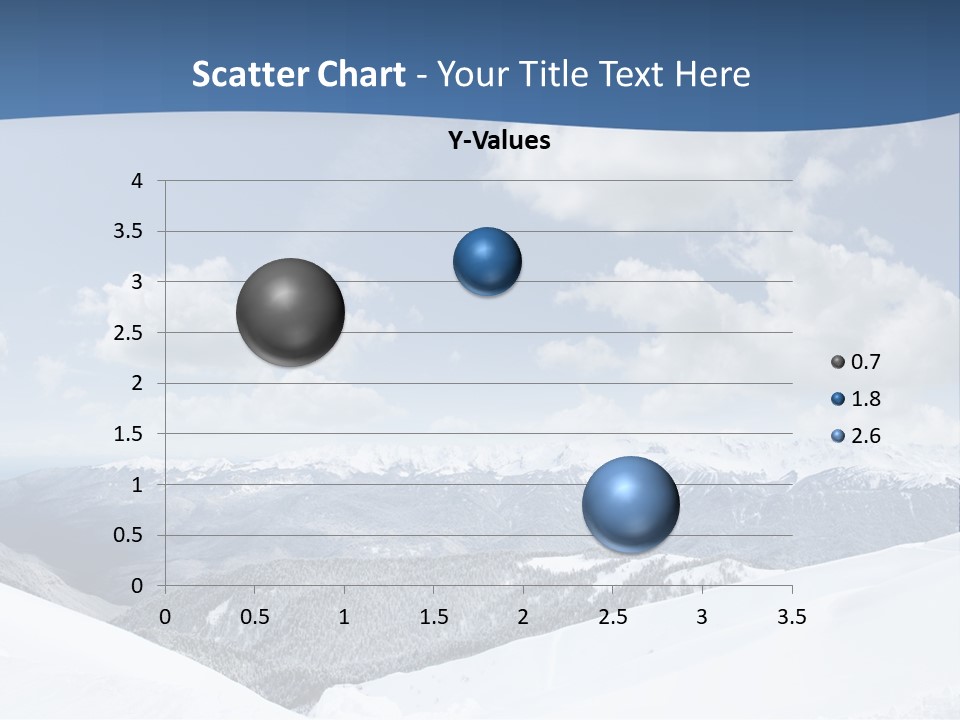 Scatter Chart - Your Title Text Here

Y-Values

4
3.5
3
2.5
2
1.5
1
0.5
0

0 0.5 1 1.5 2 2.5 3 3.5

0.7
1.8
2.6